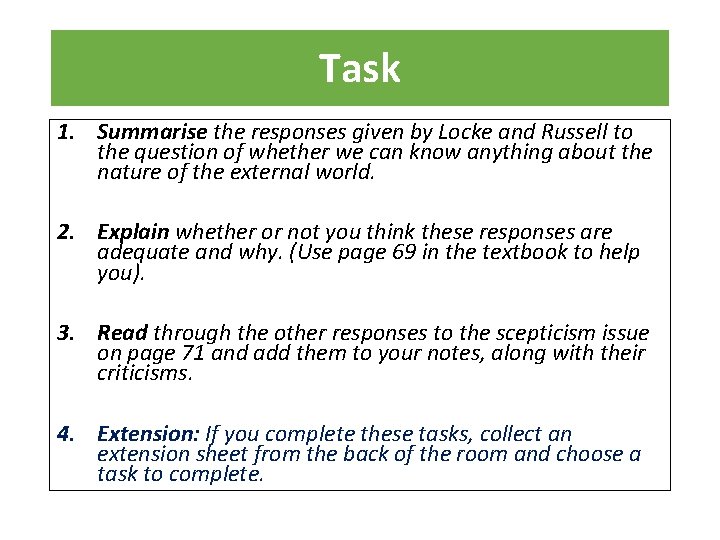 Task

1. Summarise the responses given by Locke and Russell to the question of whether we can know anything about the nature of the external world.

2. Explain whether or not you think these responses are adequate and why. (Use page 69 in the textbook to help you).

3. Read through the other responses to the scepticism issue on page 71 and add them to your notes, along with their criticisms.

4. Extension: If you complete these tasks, collect an extension sheet from the back of the room and choose a task to complete.